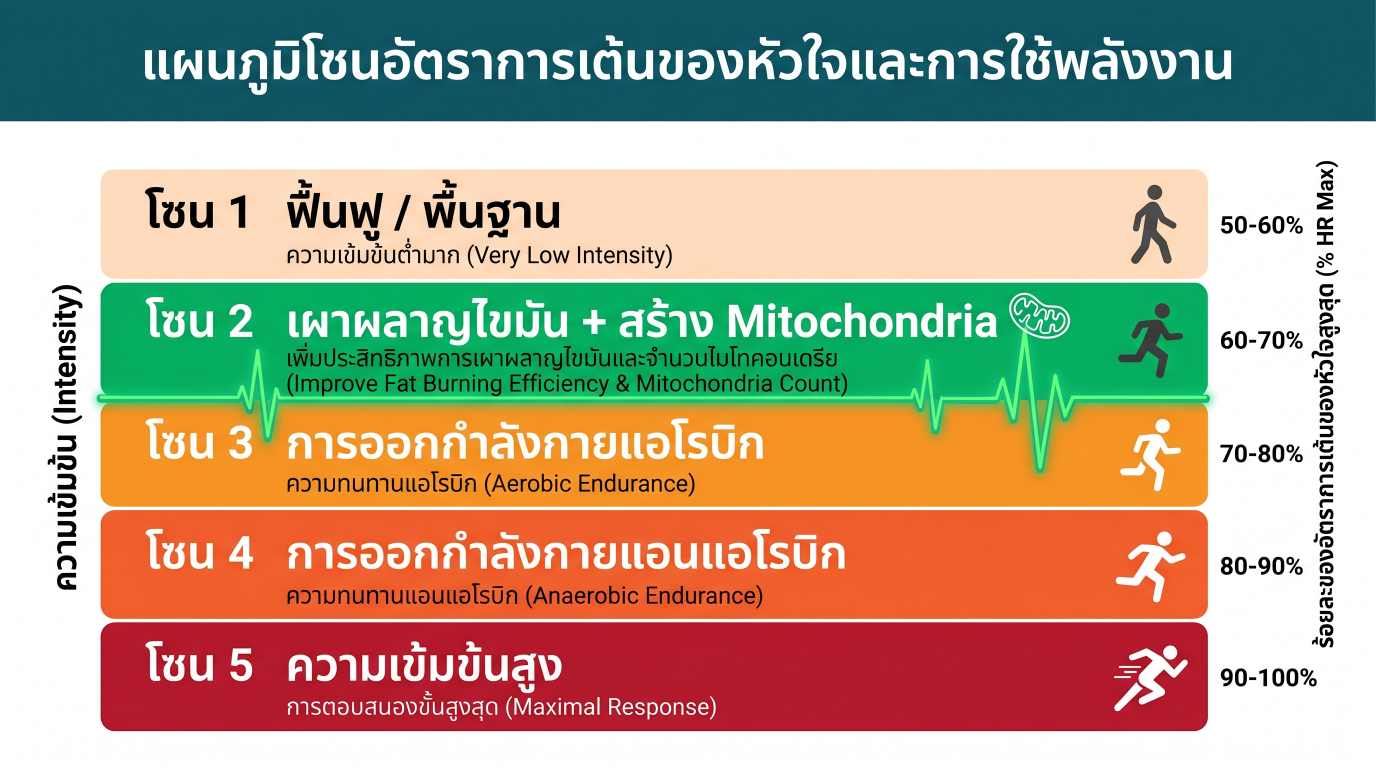 แผนภูมิโซนอัตราการเต้นของหัวใจและการใช้พลังงาน

ความเข้มข้น (Intensity)

โซน 1 ฟื้นฟู / พื้นฐาน
ความเข้มข้นต่ำมาก (Very Low Intensity)
50-60%

โซน 2 เผาผลาญไขมัน + สร้าง Mitochondria
เพิ่มประสิทธิภาพการเผาผลาญไขมันและจำนวนไมโทคอนเดรีย (Improve Fat Burning Efficiency & Mitochondria Count)
60-70%

โซน 3 การออกกำลังกายแอโรบิก
ความทนทานแอโรบิก (Aerobic Endurance)
70-80%

โซน 4 การออกกำลังกายแอนแอโรบิก
ความทนทานแอนแอโรบิก (Anaerobic Endurance)
80-90%

โซน 5 ความเข้มข้นสูง
การตอบสนองขั้นสูงสุด (Maximal Response)
90-100%

ร้อยละของอัตราการเต้นของหัวใจสูงสุด (% HR Max)